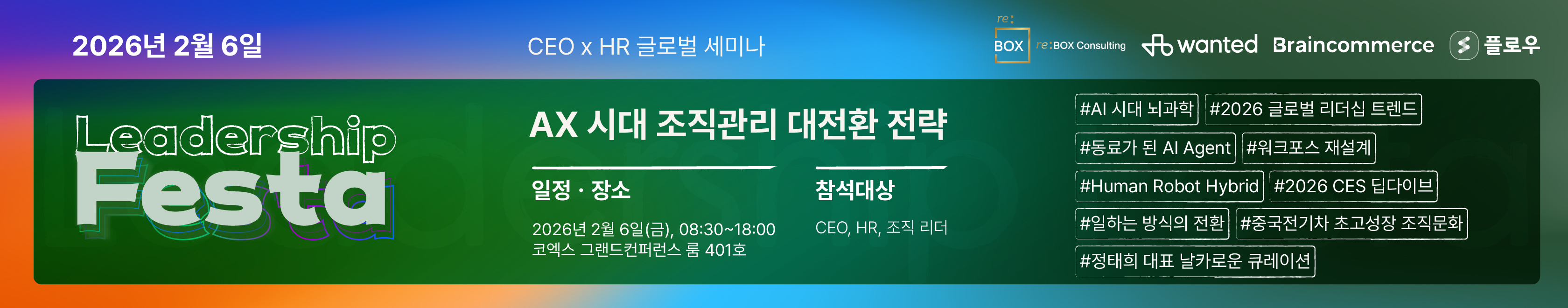 2026년 2월 6일

CEO x HR 글로벌 세미나

re: BOX re:BOX Consulting wanted Braincommerce 플로우

Leadership Festa

AX 시대 조직관리 대전환 전략

일정 · 장소

2026년 2월 6일(금), 08:30~18:00
코엑스 그랜드컨퍼런스 룸 401호

참석대상

CEO, HR, 조직 리더

#AI 시대 뇌과학 #2026 글로벌 리더십 트렌드
#동료가 된 AI Agent #워크포스 재설계
#Human Robot Hybrid #2026 CES 딥다이브
#일하는 방식의 전환 #중국전기차 초고성장 조직문화
#정태희 대표 날카로운 큐레이션